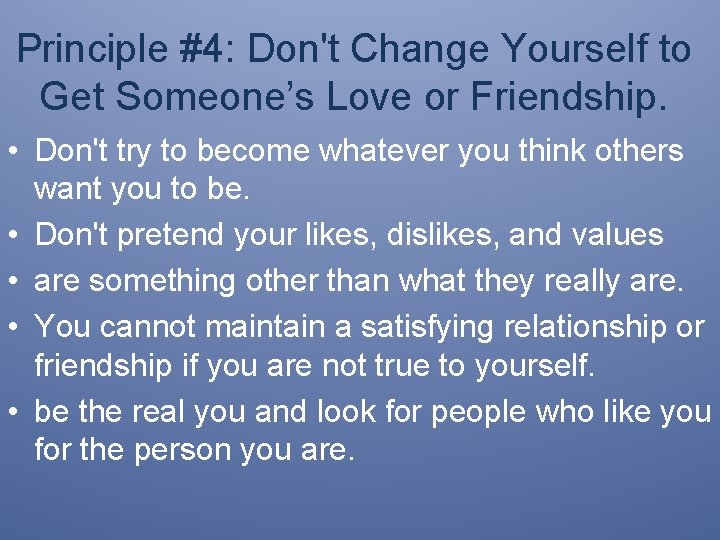 Principle #4: Don't Change Yourself to Get Someone’s Love or Friendship.

• Don't try to become whatever you think others want you to be.
• Don't pretend your likes, dislikes, and values
• are something other than what they really are.
• You cannot maintain a satisfying relationship or friendship if you are not true to yourself.
• be the real you and look for people who like you for the person you are.